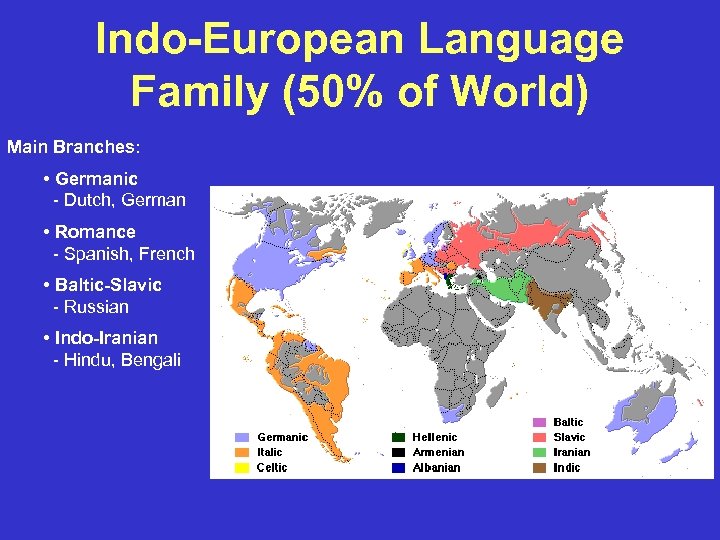 Indo-European Language Family (50% of World)

Main Branches:

• Germanic
- Dutch, German

• Romance
- Spanish, French

• Baltic-Slavic
- Russian

• Indo-Iranian
- Hindu, Bengali

Germanic
Italic
Celtic
Hellenic
Armenian
Albanian
Baltic
Slavic
Iranian
Indic